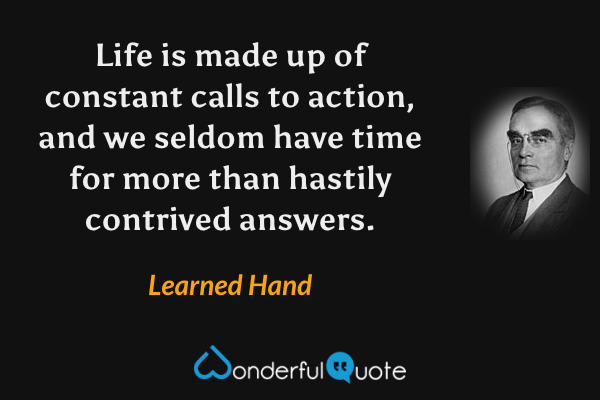 Life is made up of constant calls to action, and we seldom have time for more than hastily contrived answers.

Learned Hand

WonderfulQuote